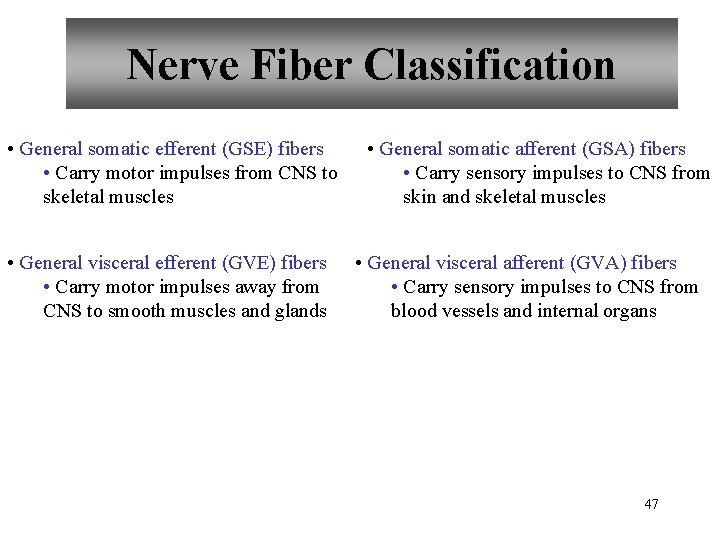 Nerve Fiber Classification

• General somatic efferent (GSE) fibers
• Carry motor impulses from CNS to skeletal muscles

• General visceral efferent (GVE) fibers
• Carry motor impulses away from CNS to smooth muscles and glands

• General somatic afferent (GSA) fibers
• Carry sensory impulses to CNS from skin and skeletal muscles

• General visceral afferent (GVA) fibers
• Carry sensory impulses to CNS from blood vessels and internal organs

47